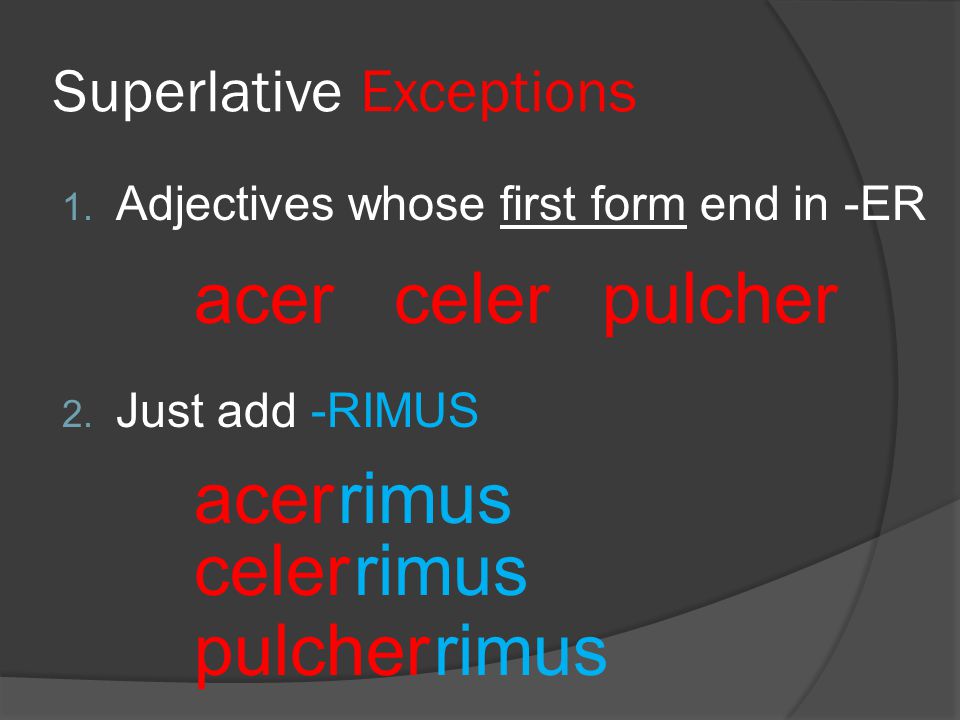 Superlative Exceptions

1. Adjectives whose first form end in -ER

acer celer pulcher

2. Just add -RIMUS

acerrimus
celerrimus
pulcherrimus